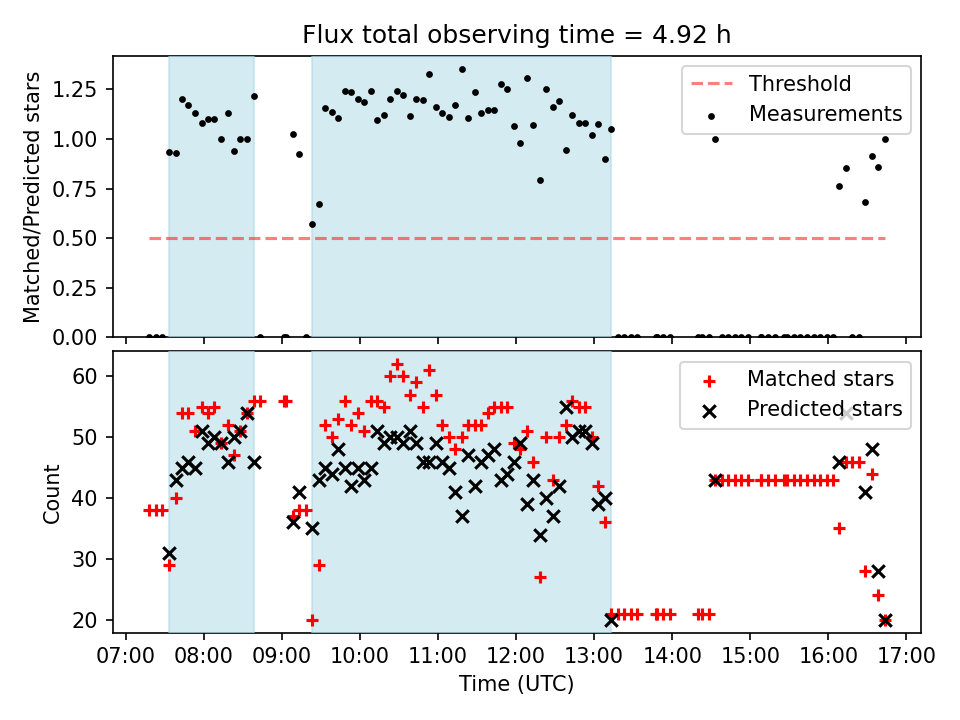 Flux total observing time = 4.92 h

Matched/Predicted stars

1.25
1.00
0.75
0.50
0.25
0.00

Threshold
Measurements

Count

60
50
40
30
20

Matched stars
Predicted stars

07:00 08:00 09:00 10:00 11:00 12:00 13:00 14:00 15:00 16:00 17:00

Time (UTC)